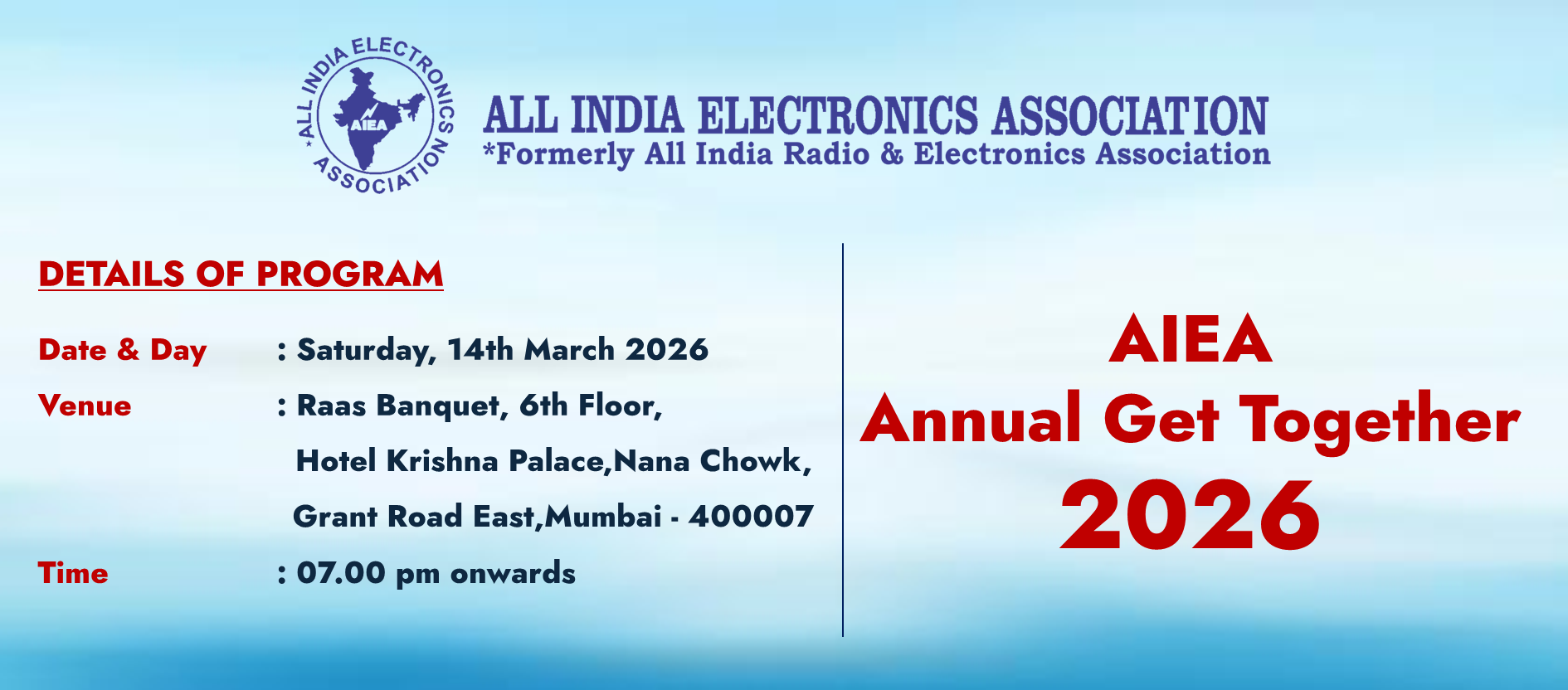 ALL INDIA ELECTRONICS ASSOCIATION
AIEA

ALL INDIA ELECTRONICS ASSOCIATION
*Formerly All India Radio & Electronics Association

DETAILS OF PROGRAM

Date & Day : Saturday, 14th March 2026

Venue : Raas Banquet, 6th Floor, Hotel Krishna Palace,Nana Chowk, Grant Road East,Mumbai - 400007

Time : 07.00 pm onwards

AIEA
Annual Get Together
2026